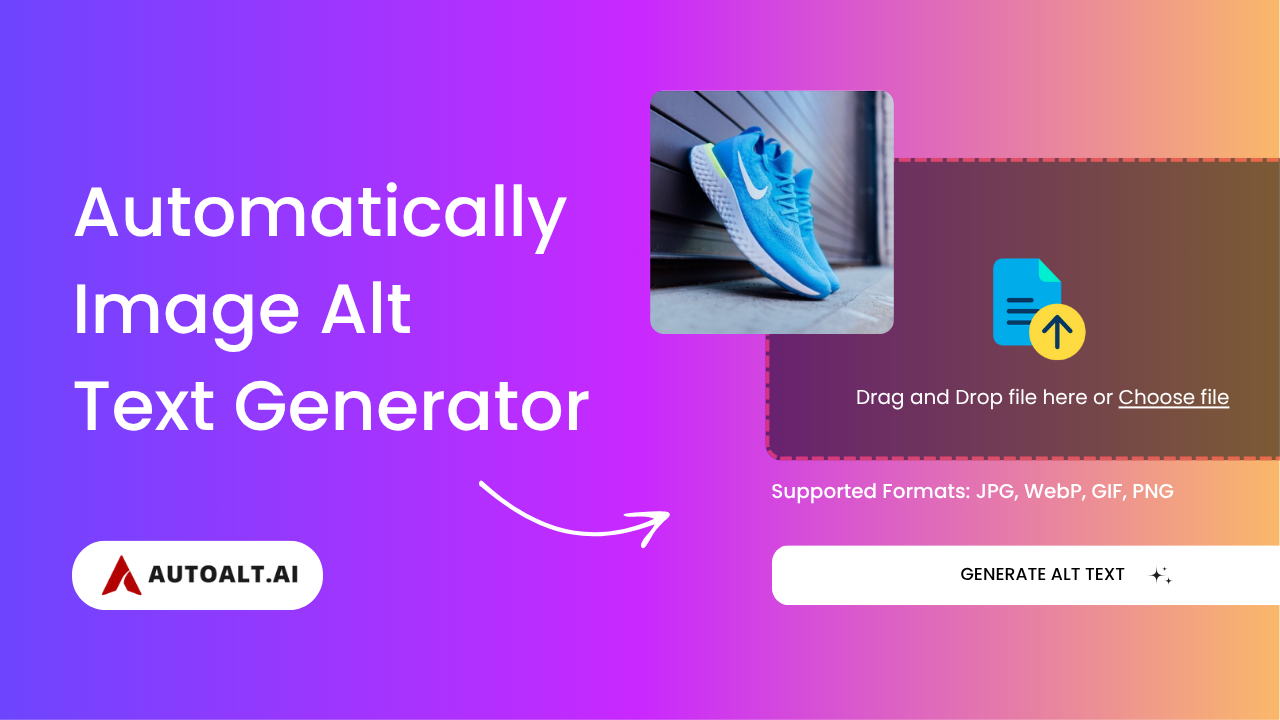 Automatically Image Alt Text Generator

AUTOALT.AI

Drag and Drop file here or Choose file

Supported Formats: JPG, WebP, GIF, PNG

GENERATE ALT TEXT